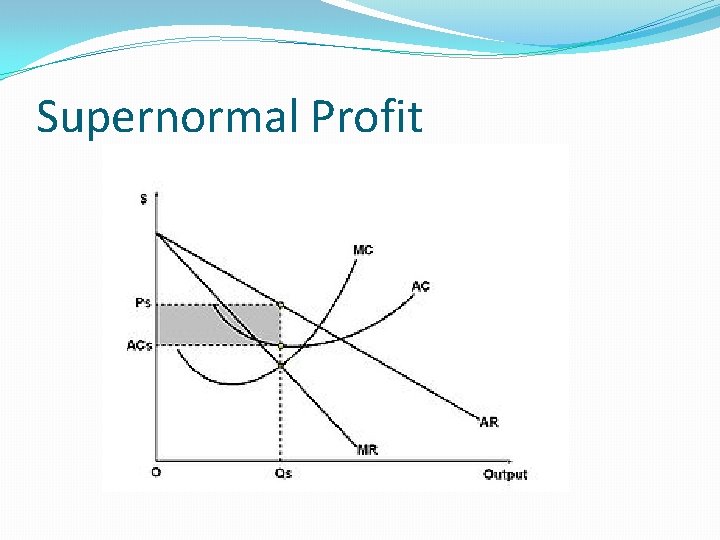 Supernormal Profit

$

MC

AC

Ps

ACs

AR

MR

O

Qs

Output